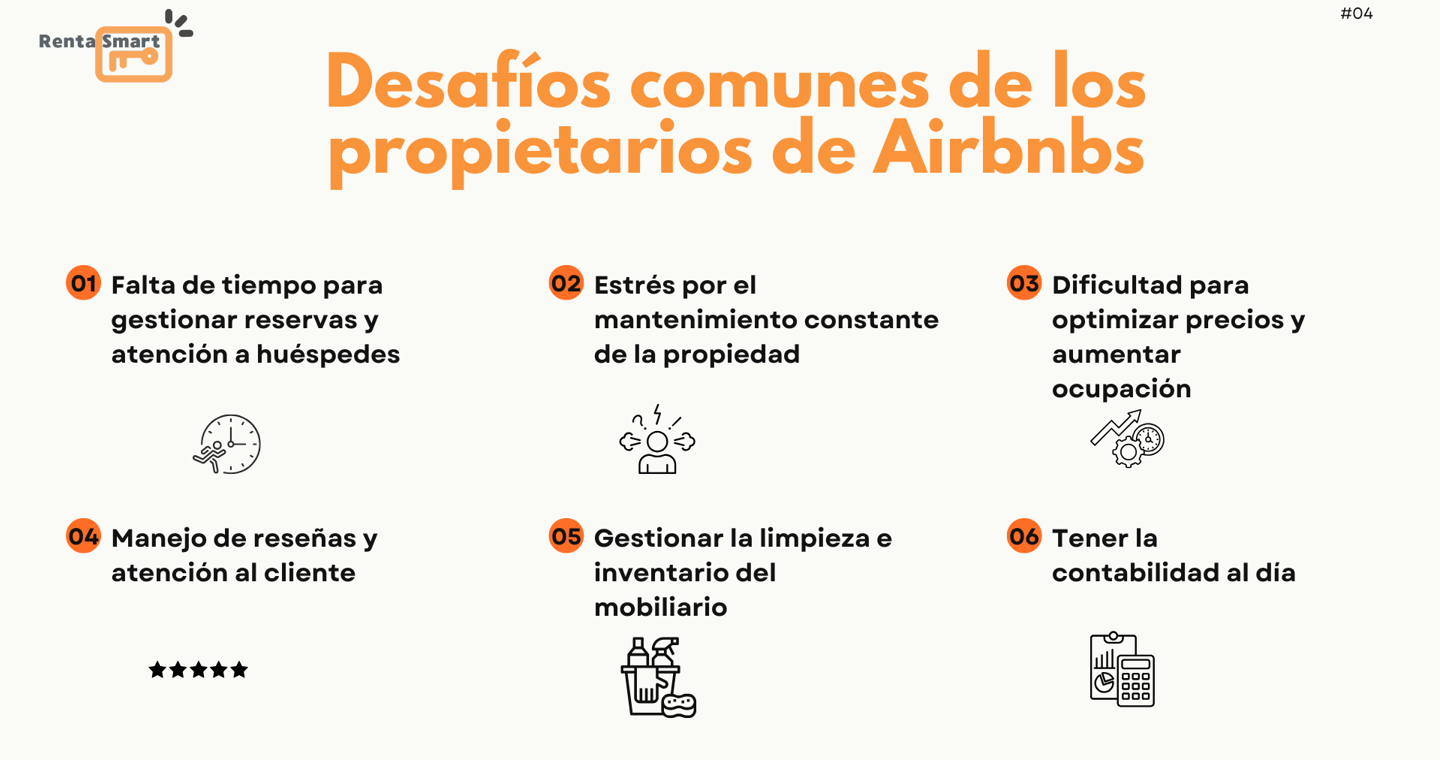 Renta Smart

#04

Desafíos comunes de los propietarios de Airbnbs

01 Falta de tiempo para gestionar reservas y atención a huéspedes

02 Estrés por el mantenimiento constante de la propiedad

03 Dificultad para optimizar precios y aumentar ocupación

04 Manejo de reseñas y atención al cliente

05 Gestionar la limpieza e inventario del mobiliario

06 Tener la contabilidad al día